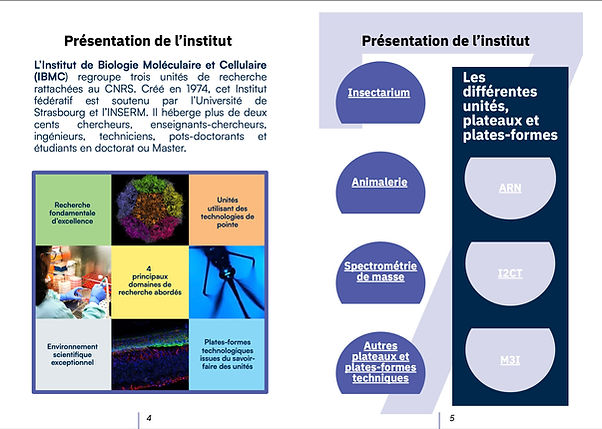 Présentation de l'institut

L'Institut de Biologie Moléculaire et Cellulaire (IBMC) regroupe trois unités de recherche rattachées au CNRS. Créé en 1974, cet Institut fédératif est soutenu par l'Université de Strasbourg et l'INSERM. Il héberge plus de deux cents chercheurs, enseignants-chercheurs, ingénieurs, techniciens, pots-doctorants et étudiants en doctorat ou Master.

Recherche fondamentale d'excellence

Unités utilisant des technologies de pointe

4 principaux domaines de recherche abordés

Environnement scientifique exceptionnel

Plates-formes technologiques issues du savoir-faire des unités

4

Présentation de l'institut

Insectarium

Animalerie

Spectrométrie de masse

Autres plateaux et plates-formes techniques

Les différentes unités, plateaux et plates-formes

ARN

I2CT

M3I

5